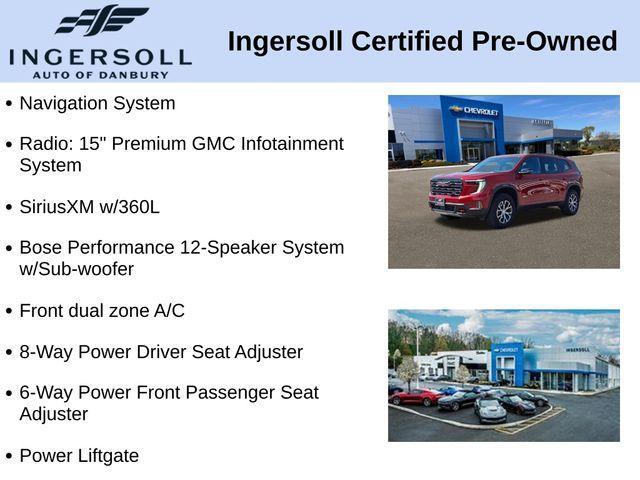 INGERSOLL
AUTO OF DANBURY

Ingersoll Certified Pre-Owned

• Navigation System

• Radio: 15" Premium GMC Infotainment System

• SiriusXM w/360L

• Bose Performance 12-Speaker System w/Sub-woofer

• Front dual zone A/C

• 8-Way Power Driver Seat Adjuster

• 6-Way Power Front Passenger Seat Adjuster

• Power Liftgate

CHEVROLET

CHEVROLET
INGERSOLL